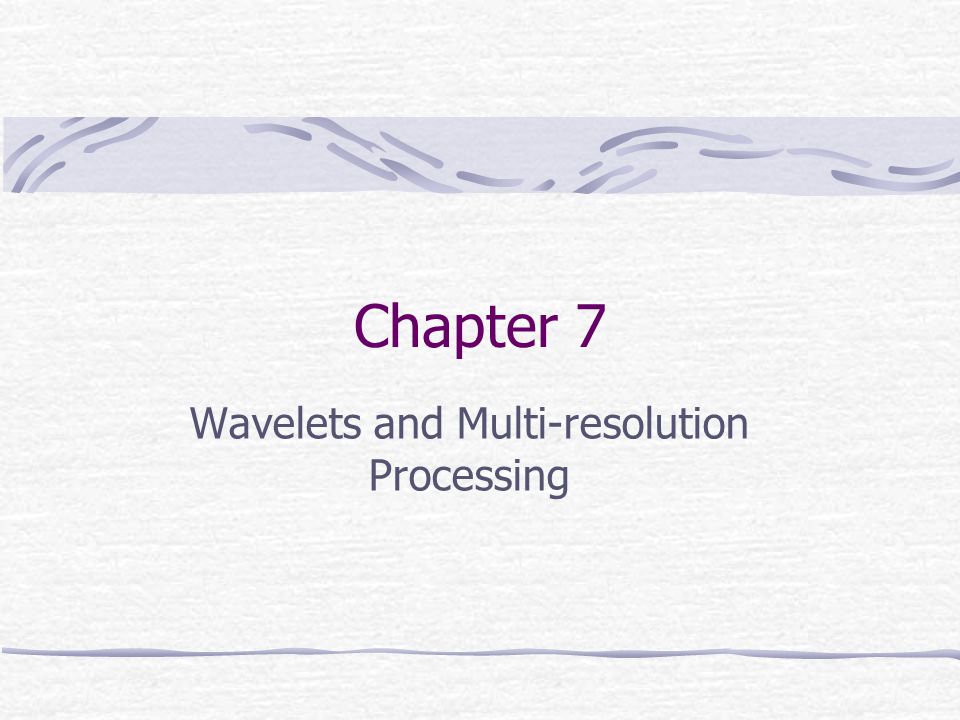 Chapter 7

Wavelets and Multi-resolution Processing